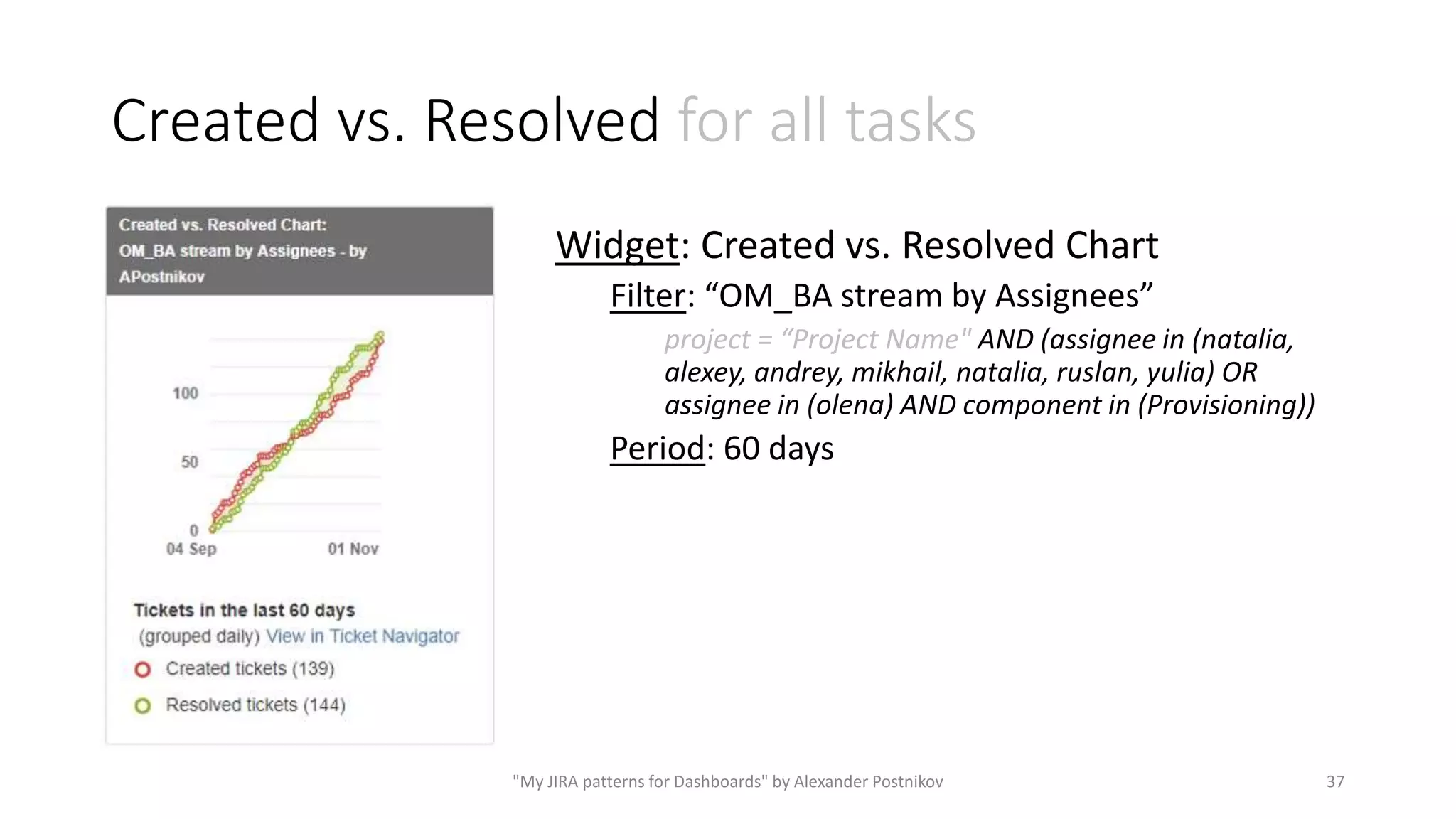 Created vs. Resolved for all tasks

Created vs. Resolved Chart: OM_BA stream by Assignees - by APostnikov

100
50
0
04 Sep
01 Nov

Tickets in the last 60 days (grouped daily) View in Ticket Navigator

Created tickets (139)

Resolved tickets (144)

Widget: Created vs. Resolved Chart

Filter: “OM_BA stream by Assignees”

project = “Project Name" AND (assignee in (natalia, alexey, andrey, mikhail, natalia, ruslan, yulia) OR assignee in (olena) AND component in (Provisioning))

Period: 60 days

"My JIRA patterns for Dashboards" by Alexander Postnikov

37